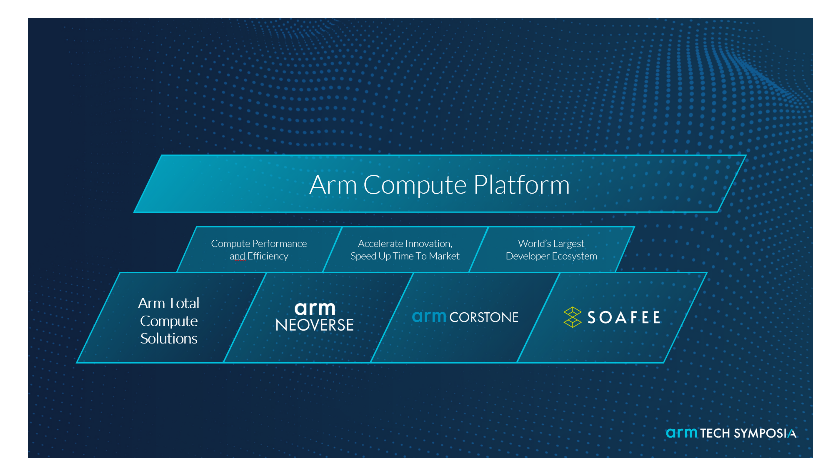 Arm Compute Platform

Compute Performance and Efficiency

Accelerate Innovation, Speed Up Time To Market

World's Largest Developer Ecosystem

Arm Total Compute Solutions

arm NEOVERSE

arm CORSTONE

SOAFEE

arm TECH SYMPOSIA